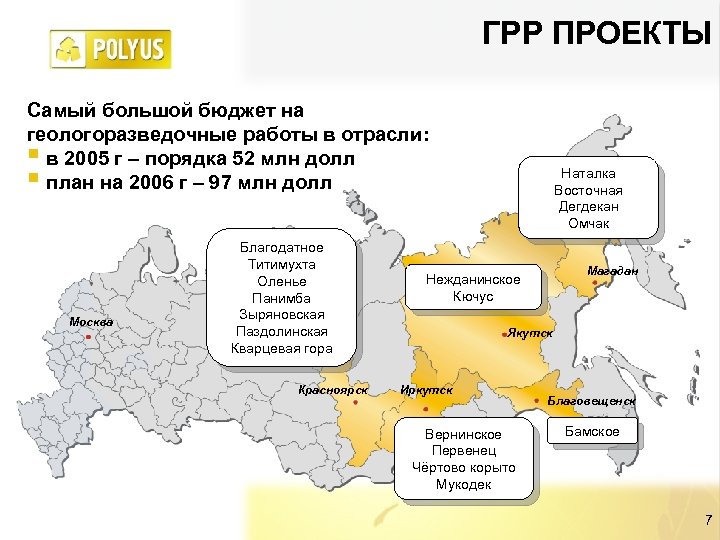 POLYUS

ГРР ПРОЕКТЫ

Самый большой бюджет на геологоразведочные работы в отрасли:
в 2005 г – порядка 52 млн долл
план на 2006 г – 97 млн долл

Наталка
Восточная
Дегдекан
Омчак

Благодатное
Титимухта
Оленье
Панимба
Зыряновская
Паздолинская
Кварцевая гора

Нежданинское
Кючус

Магадан

Москва

Якутск

Красноярск

Иркутск

Благовещенск

Вернинское
Первенец
Чёртово корыто
Мукодек

Бамское

7